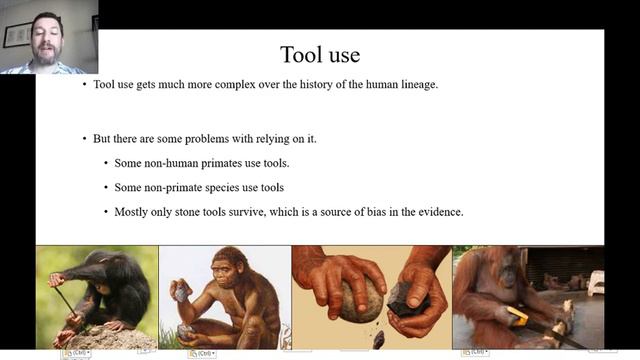 Tool use

• Tool use gets much more complex over the history of the human lineage.

• But there are some problems with relying on it.

• Some non-human primates use tools.

• Some non-primate species use tools

• Mostly only stone tools survive, which is a source of bias in the evidence.

(Ctrl)

(Ctrl)

(Ctrl)